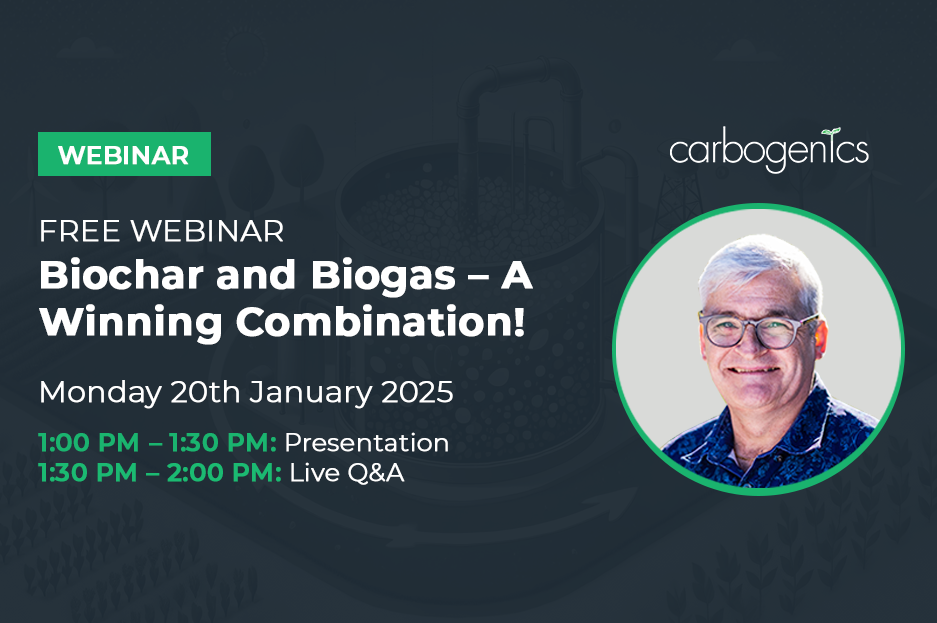 WEBINAR

carbogenics

FREE WEBINAR
Biochar and Biogas – A Winning Combination!

Monday 20th January 2025

1:00 PM – 1:30 PM: Presentation
1:30 PM – 2:00 PM: Live Q&A